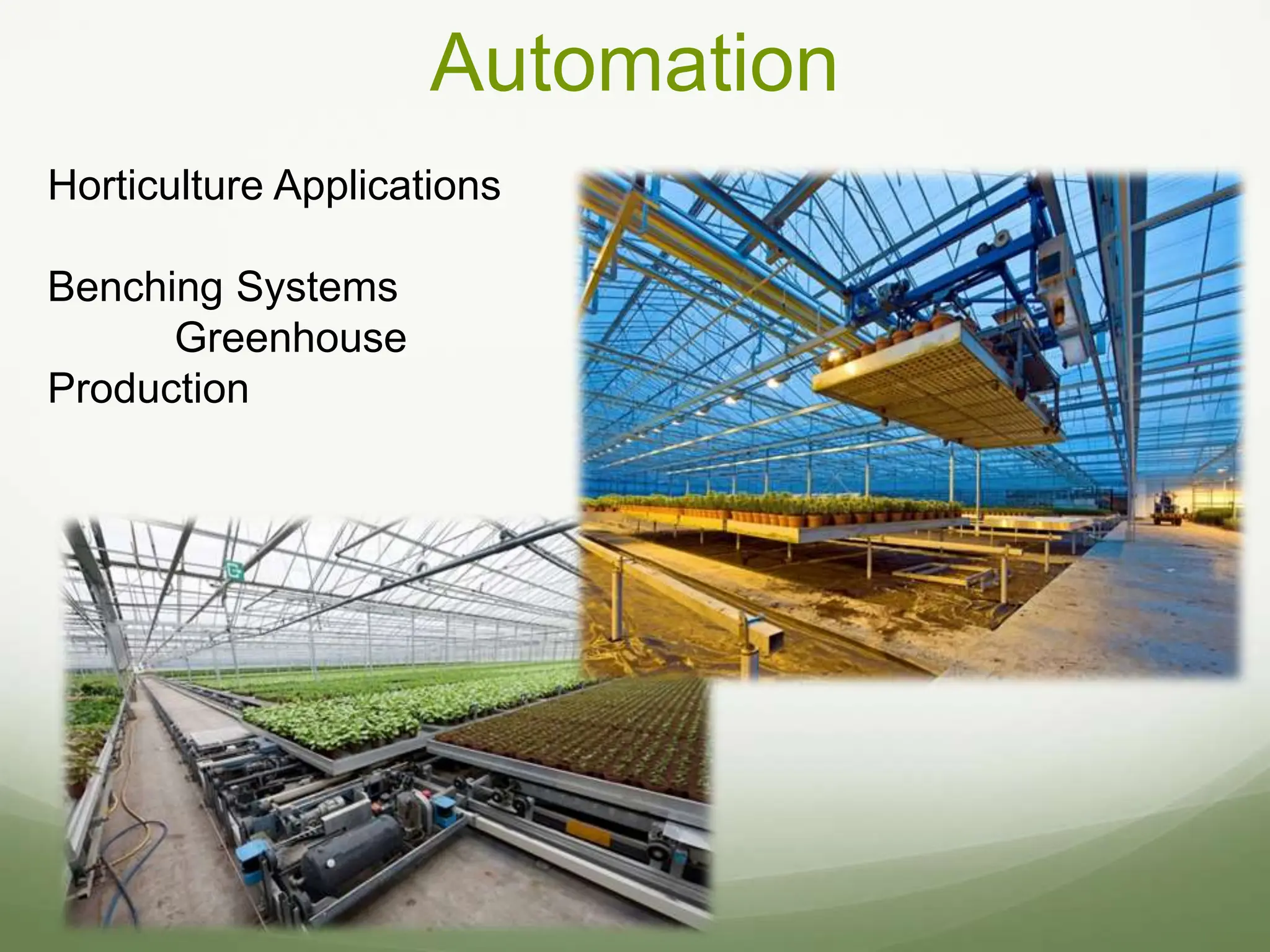 Automation

Horticulture Applications

Benching Systems
Greenhouse Production